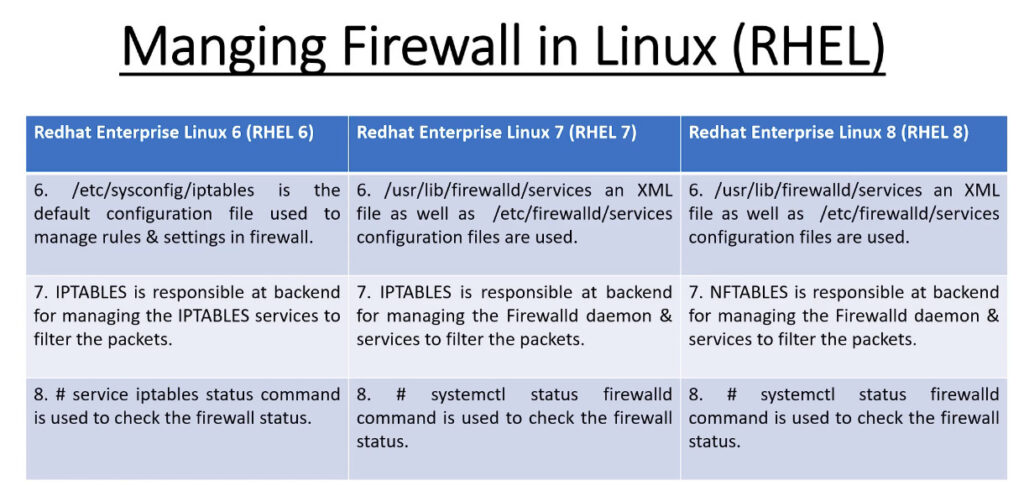 Manging Firewall in Linux (RHEL)

| Redhat Enterprise Linux 6 (RHEL 6) | Redhat Enterprise Linux 7 (RHEL 7) | Redhat Enterprise Linux 8 (RHEL 8) |
|---|---|---|
| 6. /etc/sysconfig/iptables is the default configuration file used to manage rules & settings in firewall. | 6. /usr/lib/firewalld/services an XML file as well as /etc/firewalld/services configuration files are used. | 6. /usr/lib/firewalld/services an XML file as well as /etc/firewalld/services configuration files are used. |
| 7. IPTABLES is responsible at backend for managing the IPTABLES services to filter the packets. | 7. IPTABLES is responsible at backend for managing the Firewalld daemon & services to filter the packets. | 7. NFTABLES is responsible at backend for managing the Firewalld daemon & services to filter the packets. |
| 8. # service iptables status command is used to check the firewall status. | 8. # systemctl status firewalld command is used to check the firewall status. | 8. # systemctl status firewalld command is used to check the firewall status. |